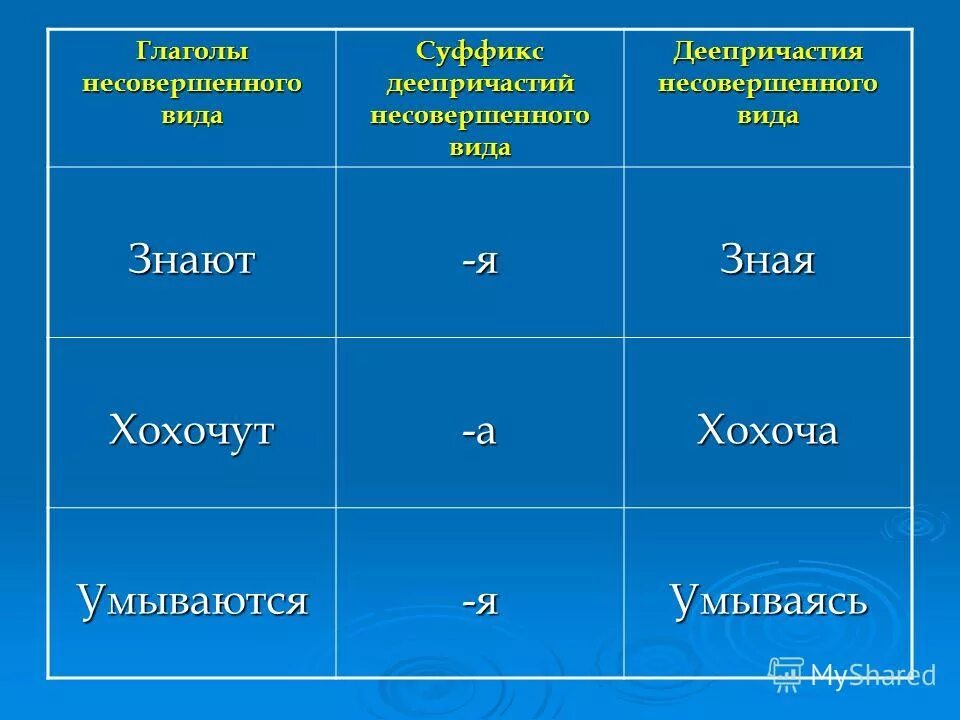 | Глаголы несовершенного вида | Суффикс деепричастий несовершенного вида | Деепричастия несовершенного вида |
|---|---|---|
| Знают | -я | Зная |
| Хохочут | -а | Хохоча |
| Умываются | -я | Умываясь |

MyShared